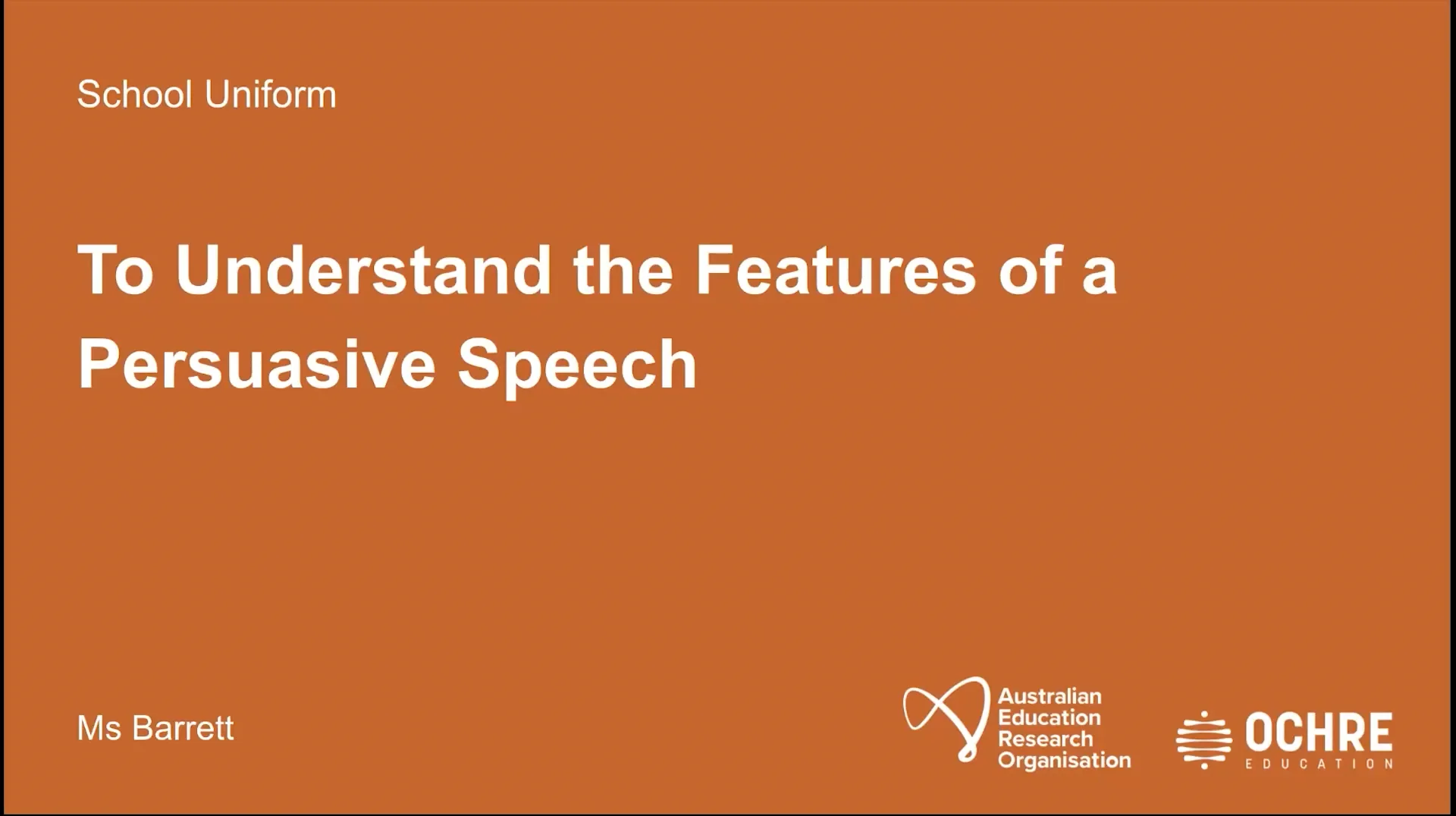 School Uniform

To Understand the Features of a Persuasive Speech

Ms Barrett

Australian Education Research Organisation

OCHRE EDUCATION